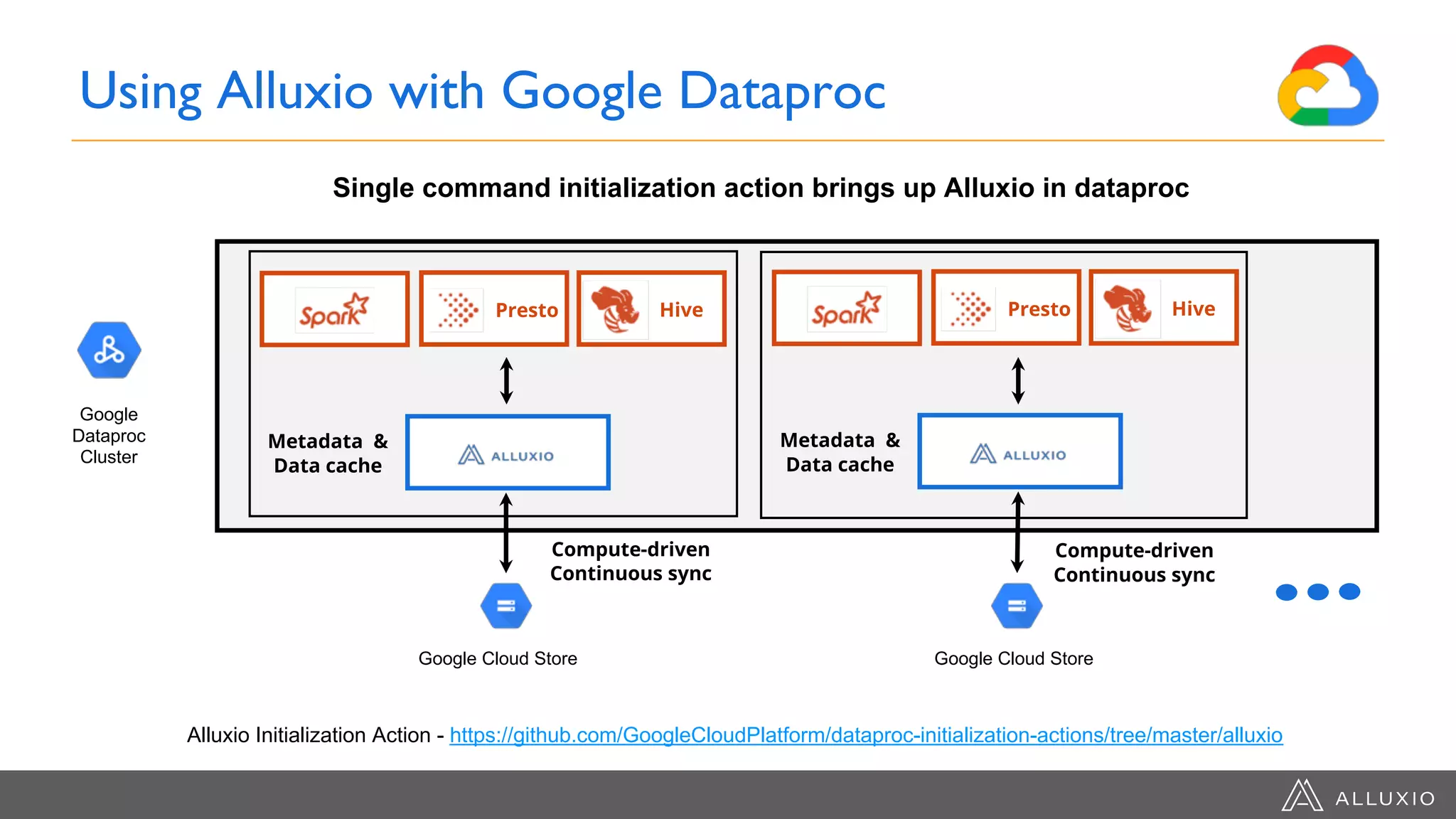 Using Alluxio with Google Dataproc

Single command initialization action brings up Alluxio in dataproc

Google Dataproc Cluster

Spark Presto Hive

Metadata & Data cache

ALLUXIO

Compute-driven Continuous sync

Google Cloud Store

Spark Presto Hive

Metadata & Data cache

ALLUXIO

Compute-driven Continuous sync

Google Cloud Store

Alluxio Initialization Action - https://github.com/GoogleCloudPlatform/dataproc-initialization-actions/tree/master/alluxio

ALLUXIO